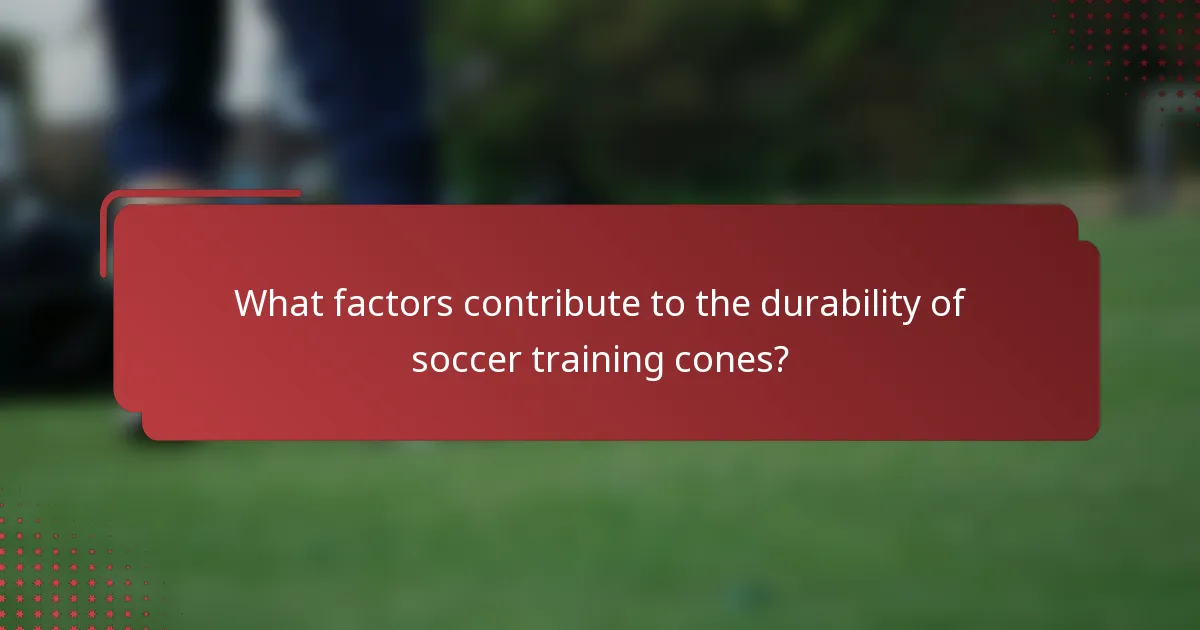 What factors contribute to the durability of soccer training cones?